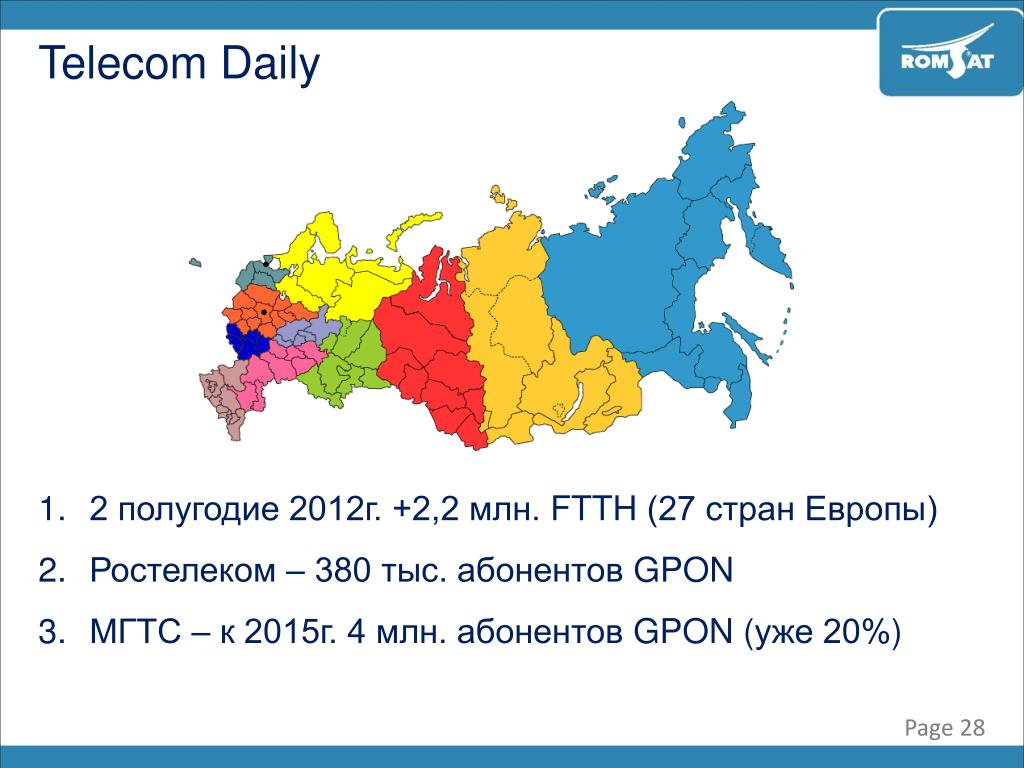 Telecom Daily

ROMSAT

1. 2 полугодие 2012г. +2,2 млн. FTTH (27 стран Европы)
2. Ростелеком – 380 тыс. абонентов GPON
3. МГТС – к 2015г. 4 млн. абонентов GPON (уже 20%)

Page 28